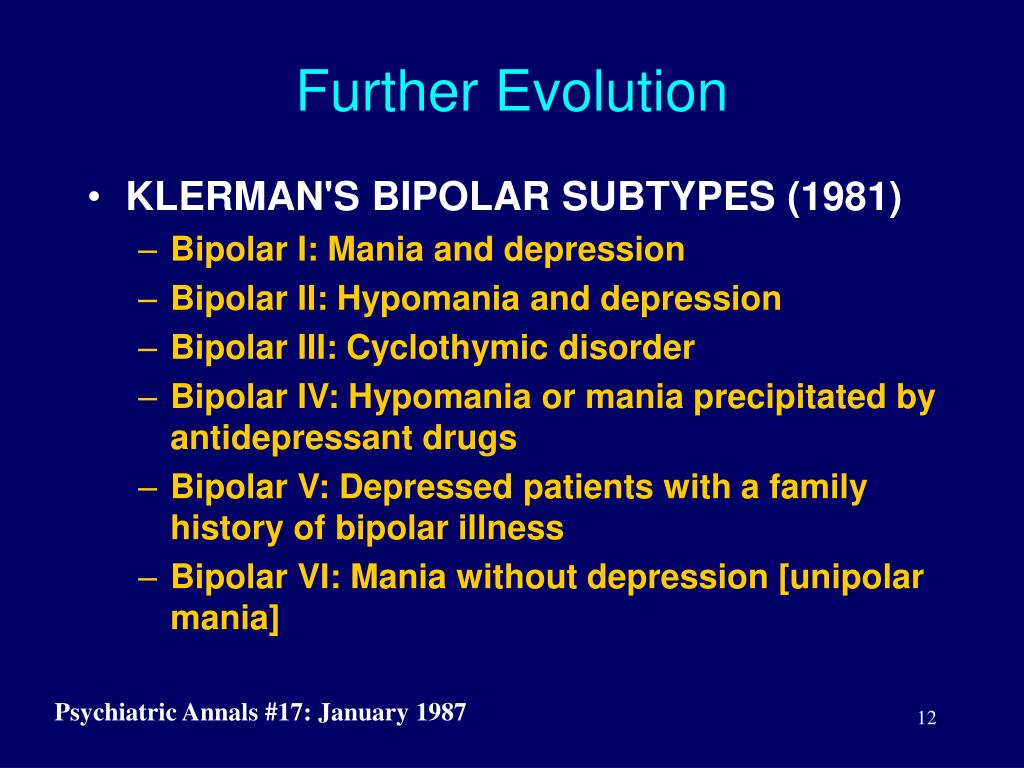 Further Evolution

• KLERMAN'S BIPOLAR SUBTYPES (1981)
– Bipolar I: Mania and depression
– Bipolar II: Hypomania and depression
– Bipolar III: Cyclothymic disorder
– Bipolar IV: Hypomania or mania precipitated by antidepressant drugs
– Bipolar V: Depressed patients with a family history of bipolar illness
– Bipolar VI: Mania without depression [unipolar mania]

Psychiatric Annals #17: January 1987

12